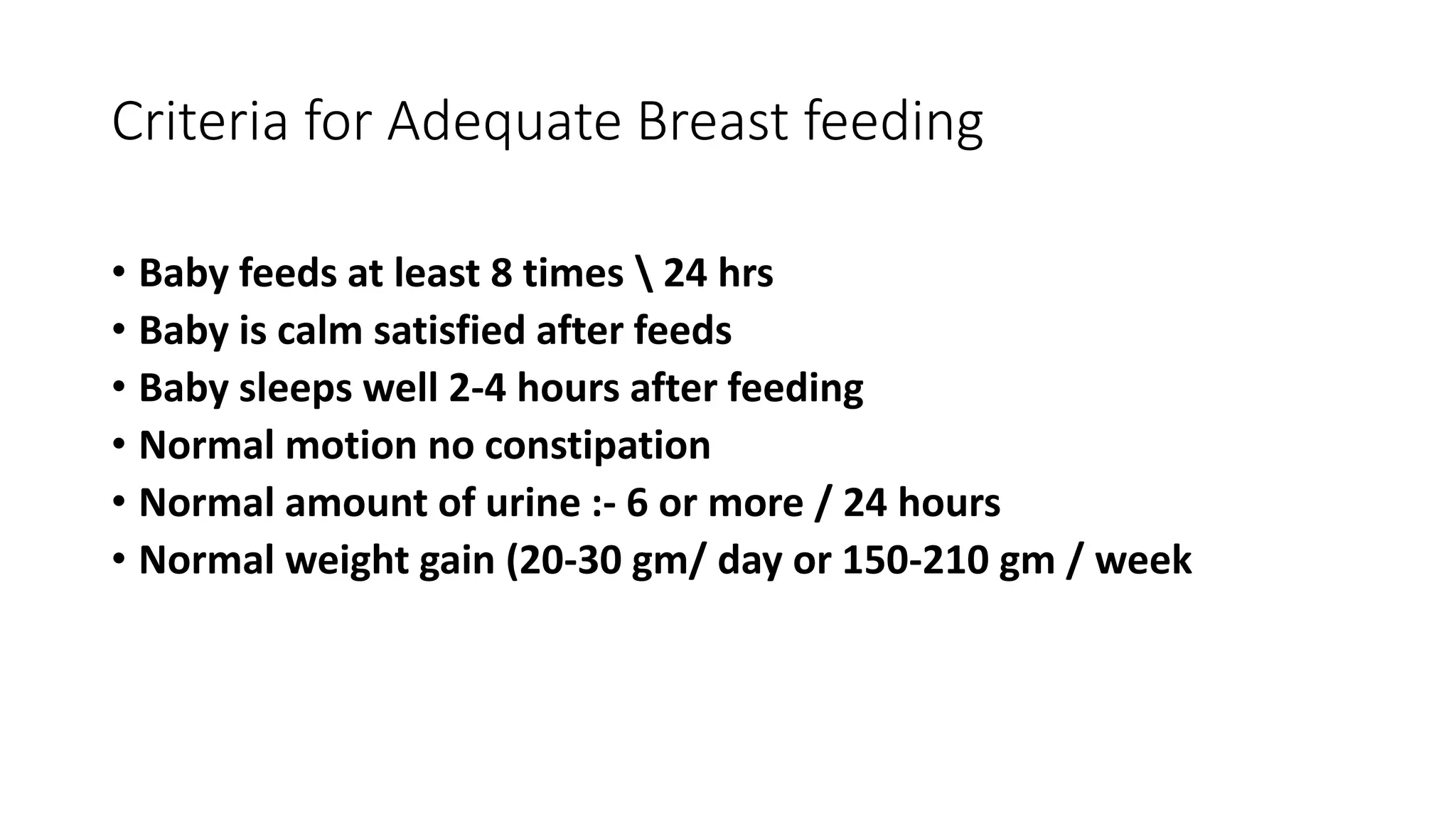 Criteria for Adequate Breast feeding

• Baby feeds at least 8 times \ 24 hrs
• Baby is calm satisfied after feeds
• Baby sleeps well 2-4 hours after feeding
• Normal motion no constipation
• Normal amount of urine :- 6 or more / 24 hours
• Normal weight gain (20-30 gm/ day or 150-210 gm / week